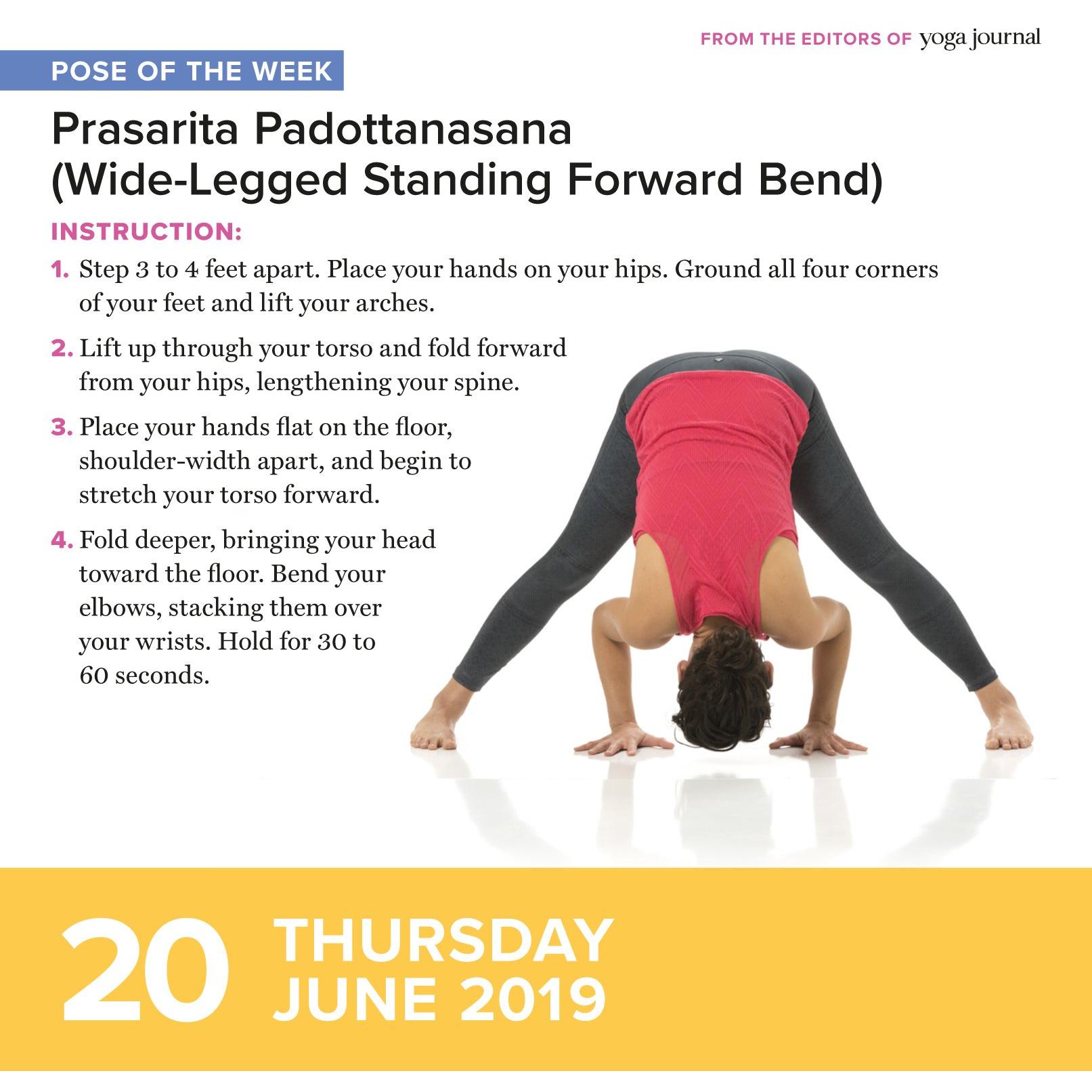 FROM THE EDITORS OF yoga journal

POSE OF THE WEEK

Prasarita Padottanasana (Wide-Legged Standing Forward Bend)

INSTRUCTION:

1. Step 3 to 4 feet apart. Place your hands on your hips. Ground all four corners of your feet and lift your arches.

2. Lift up through your torso and fold forward from your hips, lengthening your spine.

3. Place your hands flat on the floor, shoulder-width apart, and begin to stretch your torso forward.

4. Fold deeper, bringing your head toward the floor. Bend your elbows, stacking them over your wrists. Hold for 30 to 60 seconds.

20 THURSDAY JUNE 2019